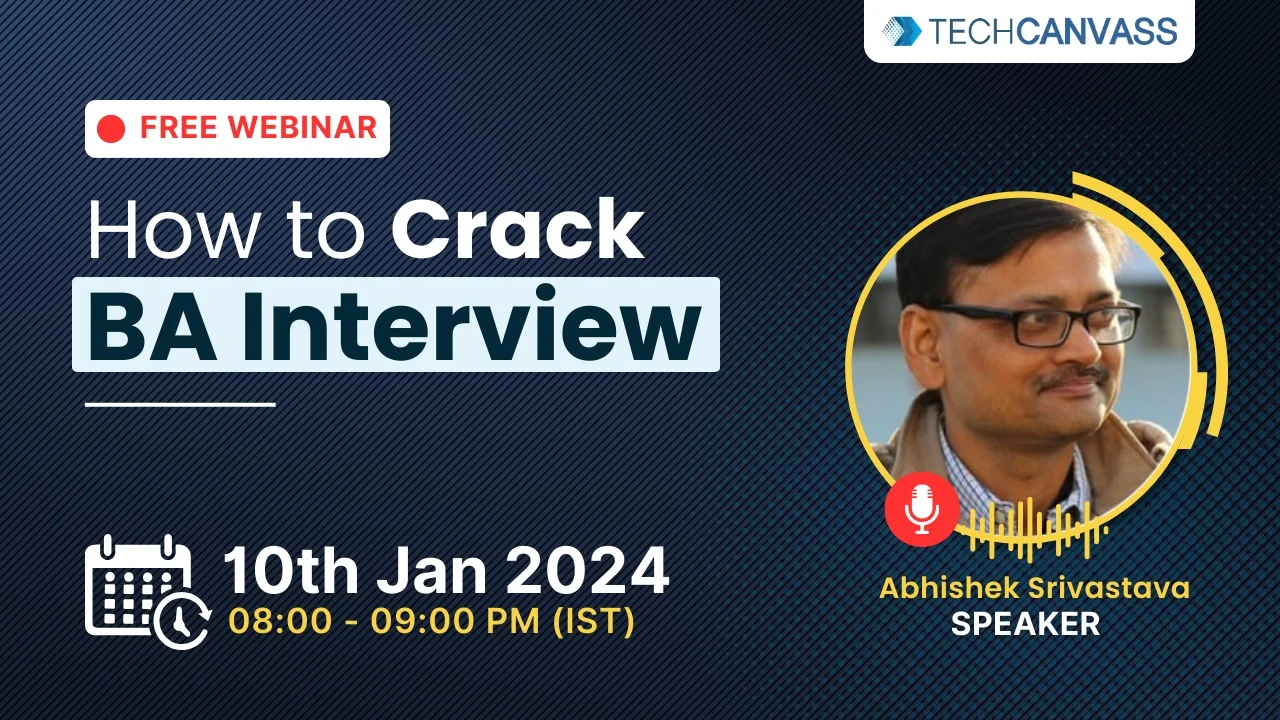 TECHCANVASS

FREE WEBINAR

How to Crack
BA Interview

10th Jan 2024
08:00 - 09:00 PM (IST)

Abhishek Srivastava
SPEAKER